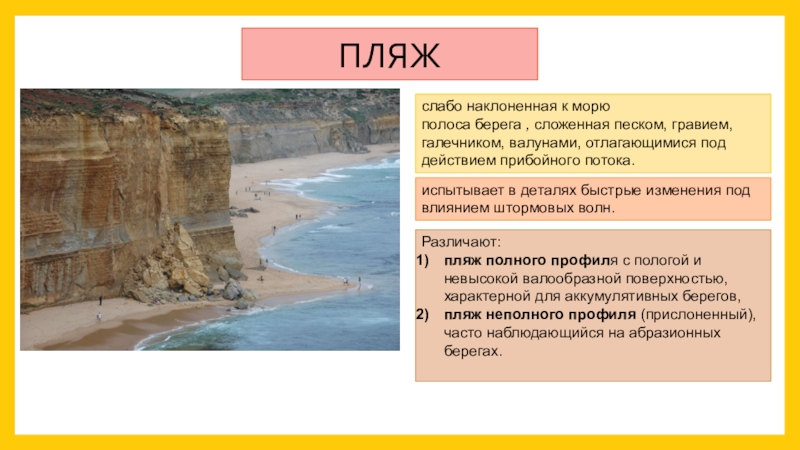 ПЛЯЖ

слабо наклоненная к морю полоса берега , сложенная песком, гравием, галечником, валунами, отлагающимися под действием прибойного потока.

испытывает в деталях быстрые изменения под влиянием штормовых волн.

Различают:
1) пляж полного профиля с пологой и невысокой валообразной поверхностью, характерной для аккумулятивных берегов,
2) пляж неполного профиля (прислоненный), часто наблюдающийся на абразионных берегах.